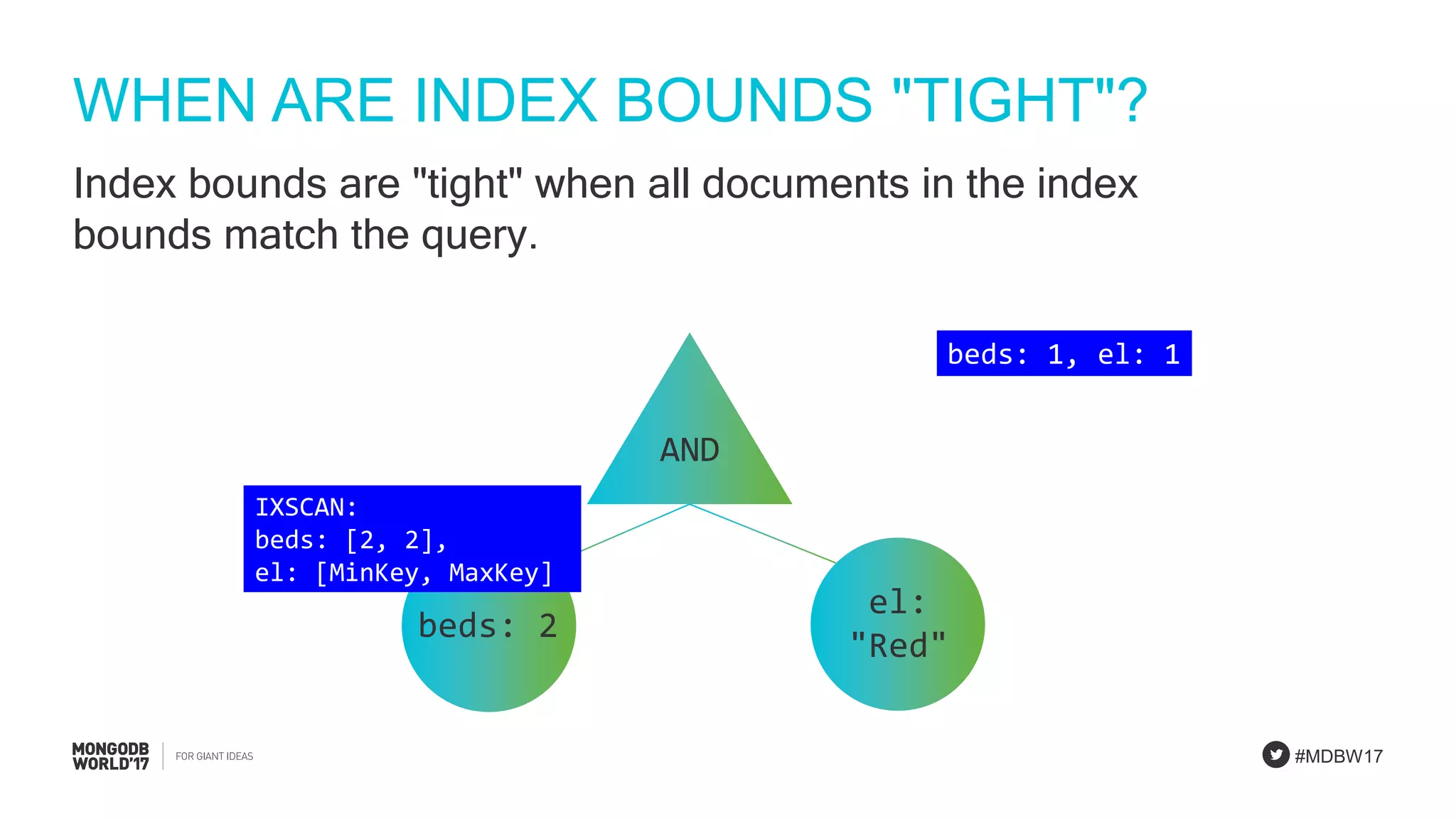 WHEN ARE INDEX BOUNDS "TIGHT"?

Index bounds are "tight" when all documents in the index bounds match the query.

beds: 1, el: 1

AND

IXSCAN:
beds: [2, 2],
el: [MinKey, MaxKey]

beds: 2

el: "Red"

MONGODB WORLD'17 FOR GIANT IDEAS

#MDBW17